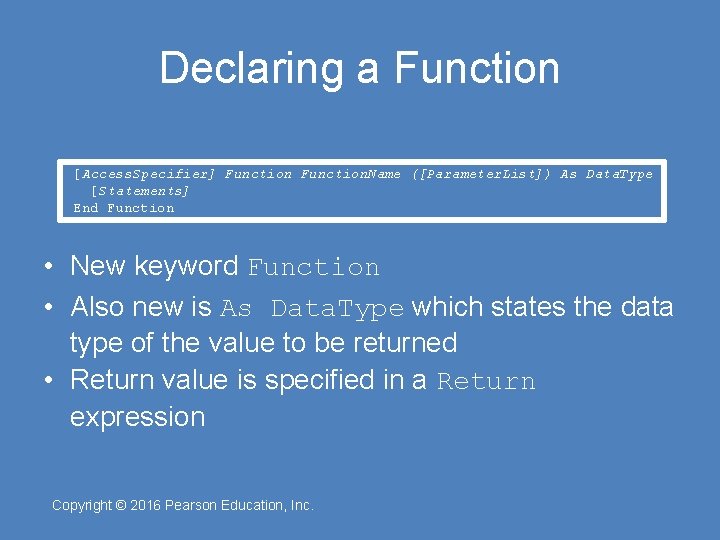 Declaring a Function

[AccessSpecifier] Function FunctionName ([ParameterList]) As DataType
  [Statements]
End Function

• New keyword Function
• Also new is As DataType which states the data type of the value to be returned
• Return value is specified in a Return expression

Copyright © 2016 Pearson Education, Inc.